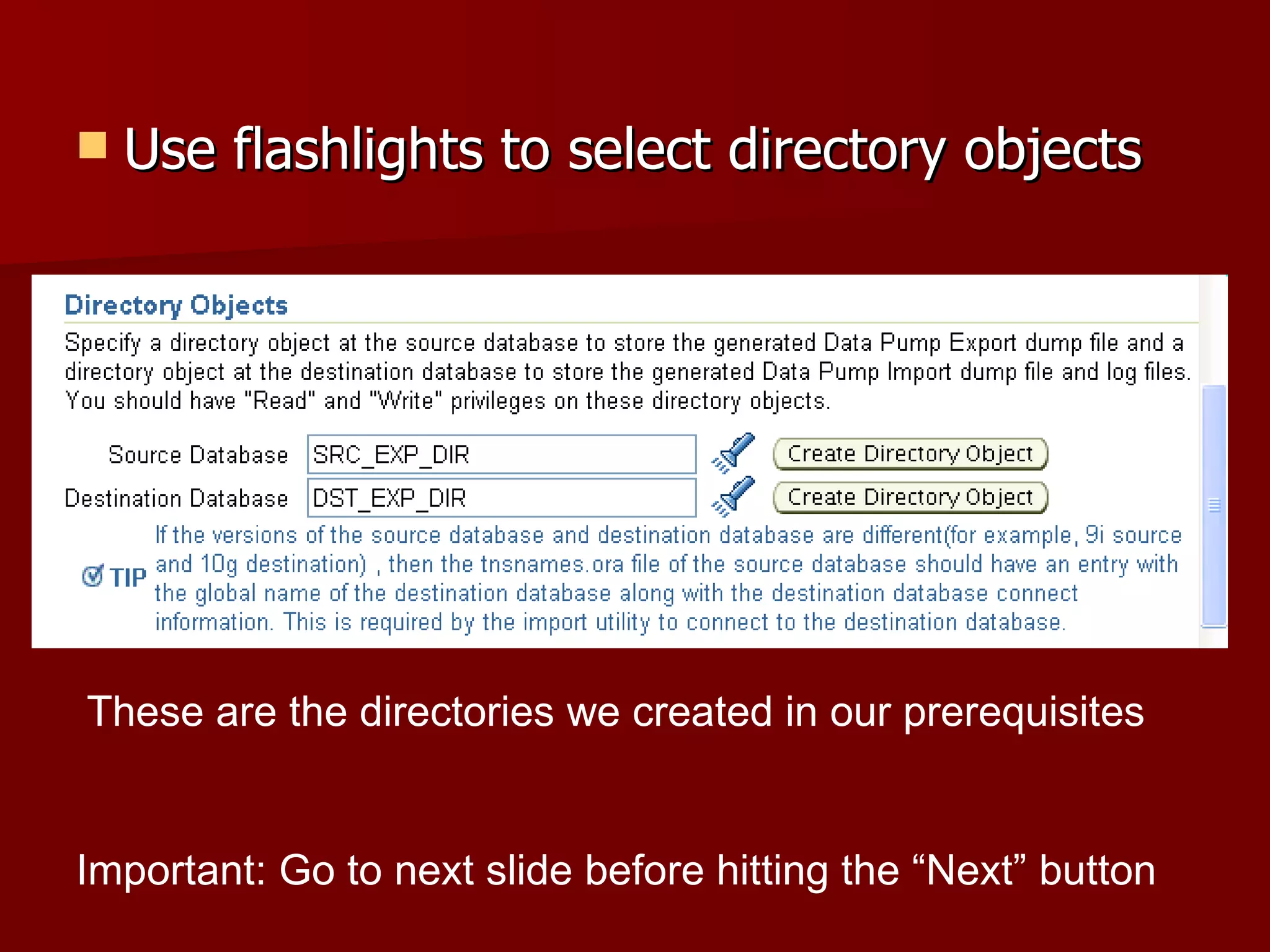 Use flashlights to select directory objects

Directory Objects

Specify a directory object at the source database to store the generated Data Pump Export dump file and a directory object at the destination database to store the generated Data Pump Import dump file and log files. You should have "Read" and "Write" privileges on these directory objects.

Source Database SRC_EXP_DIR Create Directory Object

Destination Database DST_EXP_DIR Create Directory Object

TIP If the versions of the source database and destination database are different(for example, 9i source and 10g destination) , then the tnsnames.ora file of the source database should have an entry with the global name of the destination database along with the destination database connect information. This is required by the import utility to connect to the destination database.

These are the directories we created in our prerequisites

Important: Go to next slide before hitting the “Next” button